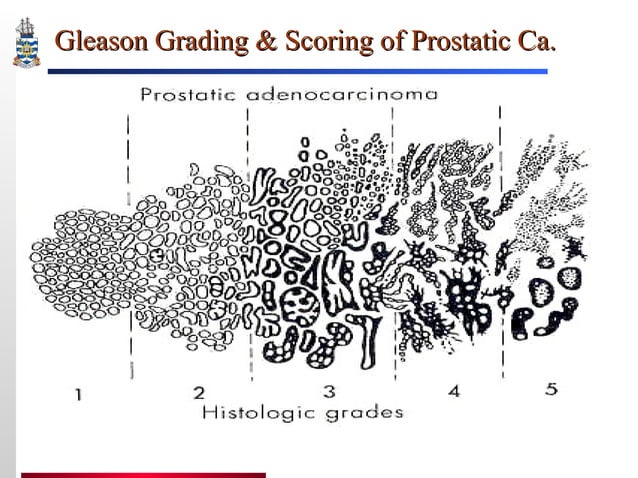 Gleason Grading & Scoring of Prostatic Ca.

Prostatic adenocarcinoma

1
2
3
4
5

Histologic grades